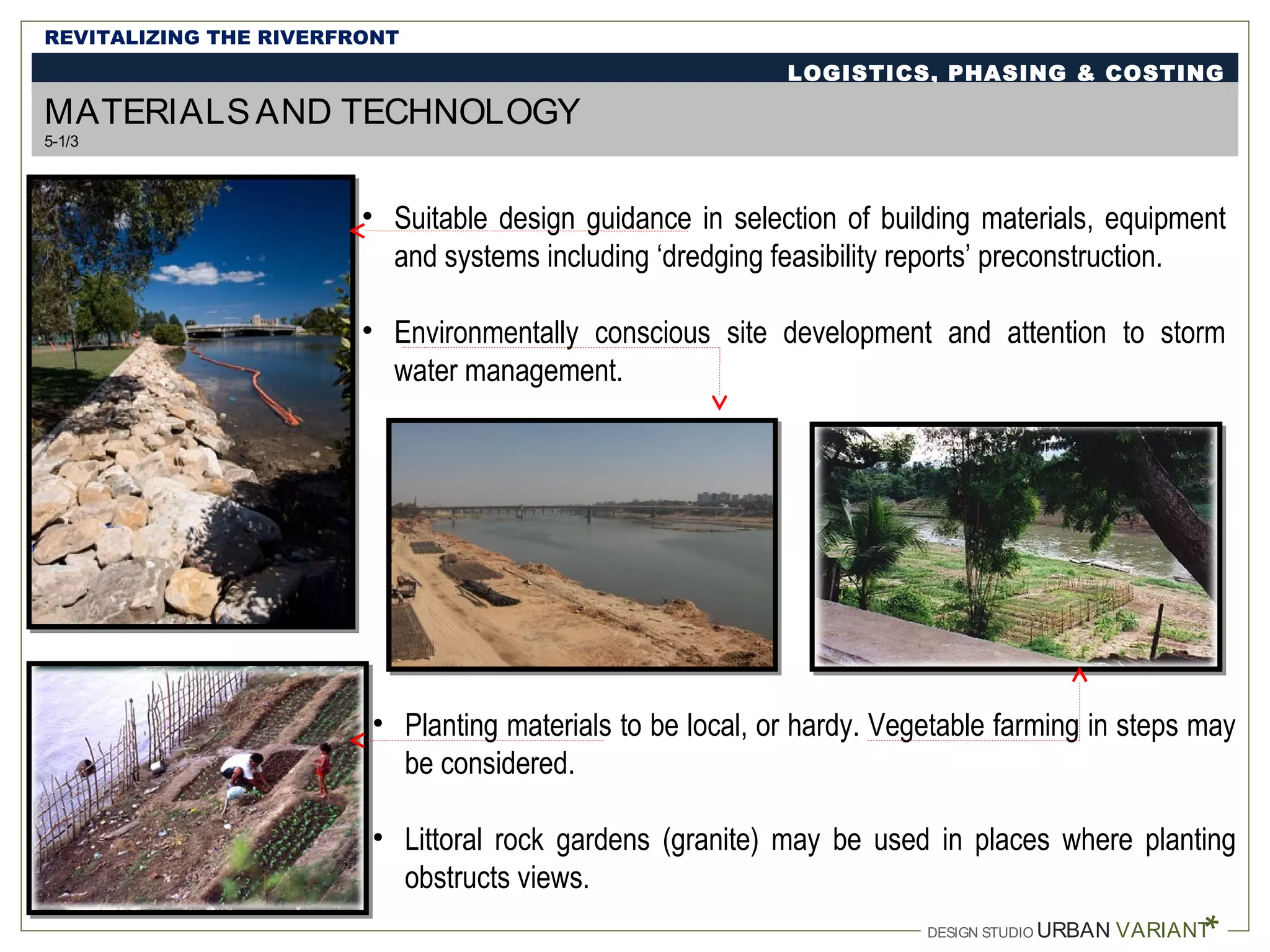 REVITALIZING THE RIVERFRONT

LOGISTICS, PHASING & COSTING

MATERIALS AND TECHNOLOGY

5-1/3

• Suitable design guidance in selection of building materials, equipment and systems including 'dredging feasibility reports' preconstruction.

• Environmentally conscious site development and attention to storm water management.

• Planting materials to be local, or hardy. Vegetable farming in steps may be considered.

• Littoral rock gardens (granite) may be used in places where planting obstructs views.

DESIGN STUDIO URBAN VARIANT*